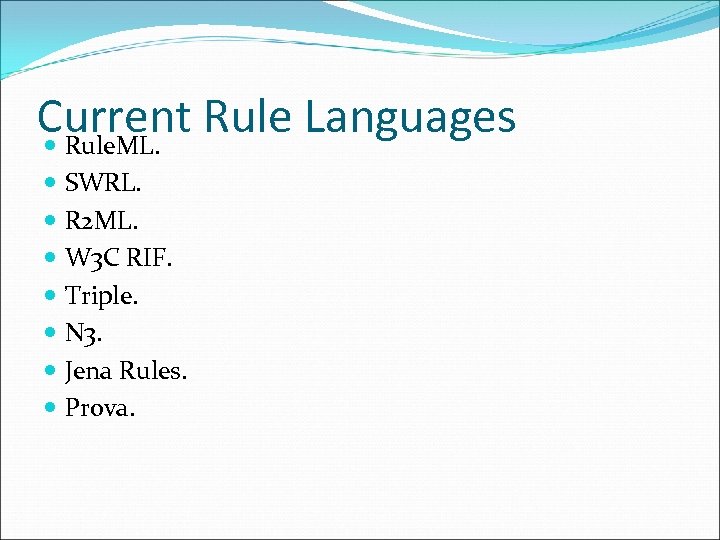 Current Rule Languages

- RuleML.
- SWRL.
- R2ML.
- W3C RIF.
- Triple.
- N3.
- Jena Rules.
- Prova.